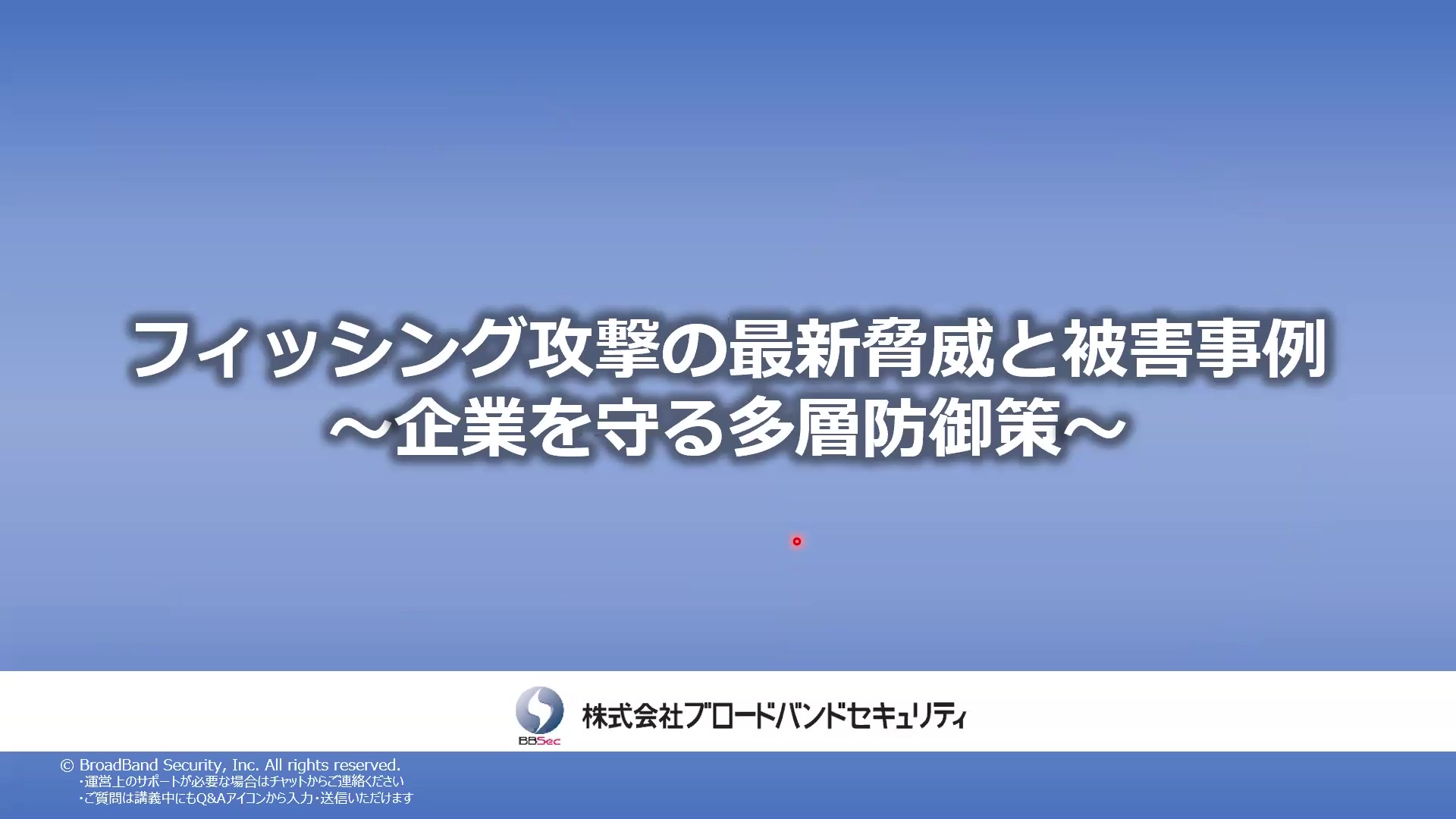 フィッシング攻撃の最新脅威と被害事例
～企業を守る多層防御策～

BBSec 株式会社ブロードバンドセキュリティ

© BroadBand Security, Inc. All rights reserved.
・運営上のサポートが必要な場合はチャットからご連絡ください
・ご質問は講義中にもQ&Aアイコンから入力・送信いただけます